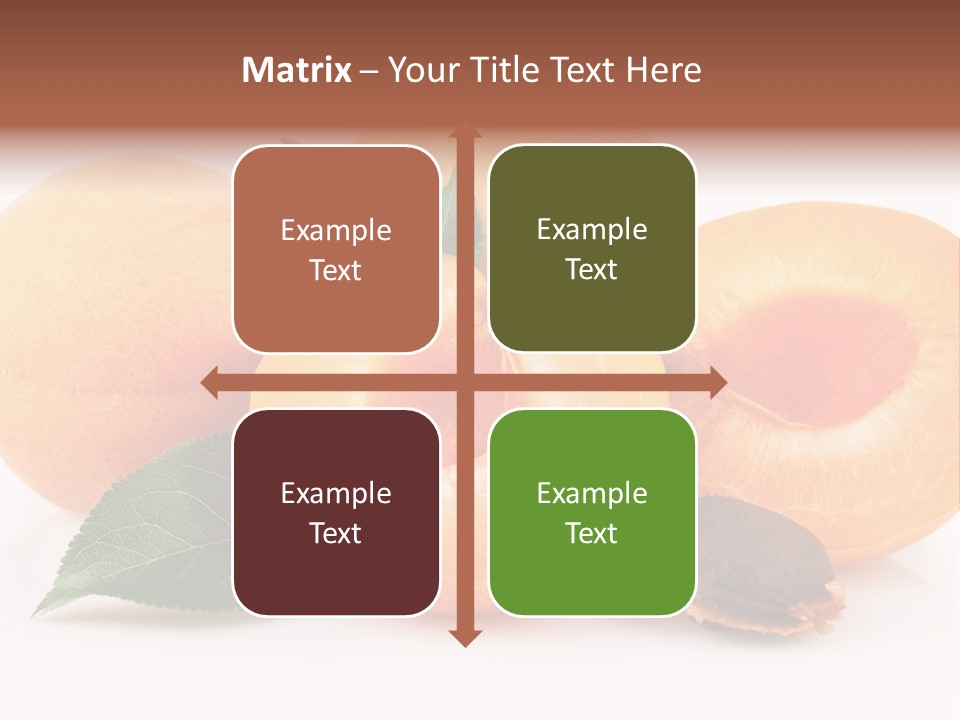 Matrix – Your Title Text Here

Example Text

Example Text

Example Text

Example Text